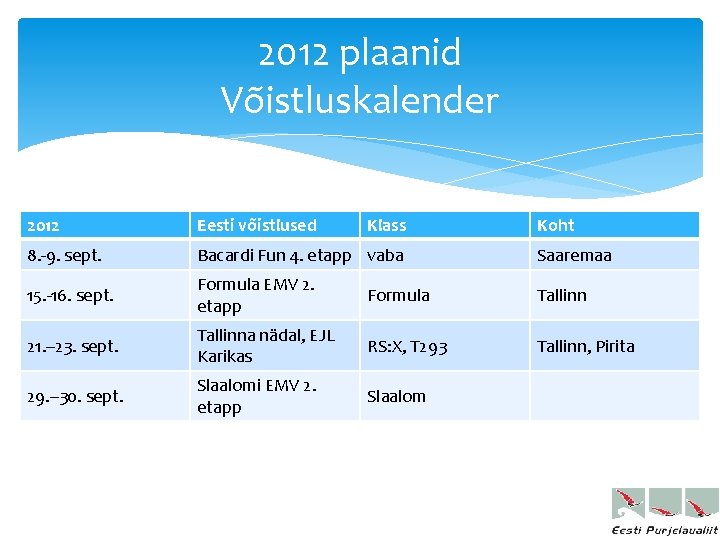 2012 plaanid
Võistluskalender

| 2012 | Eesti võistlused | Klass | Koht |
|---|---|---|---|
| 8.-9. sept. | Bacardi Fun 4. etapp | vaba | Saaremaa |
| 15.-16. sept. | Formula EMV 2. etapp | Formula | Tallinn |
| 21.–23. sept. | Tallinna nädal, EJL Karikas | RS:X, T293 | Tallinn, Pirita |
| 29.–30. sept. | Slaalomi EMV 2. etapp | Slaalom | |

Eesti Purjelaualiit